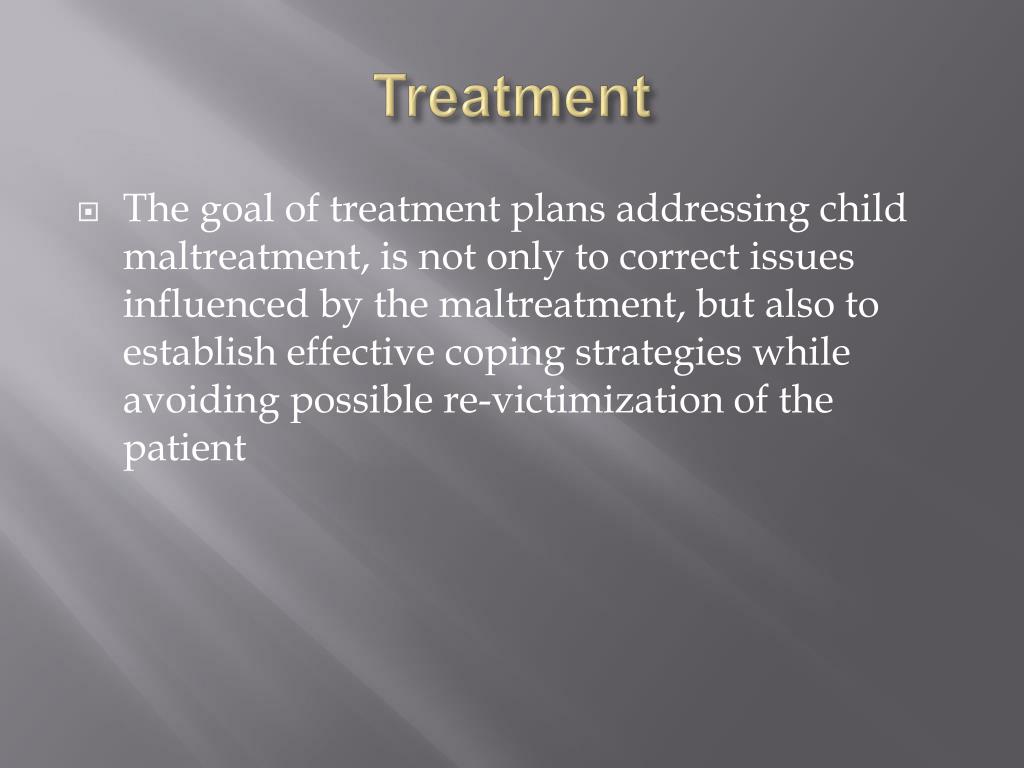 Treatment

The goal of treatment plans addressing child maltreatment, is not only to correct issues influenced by the maltreatment, but also to establish effective coping strategies while avoiding possible re-victimization of the patient